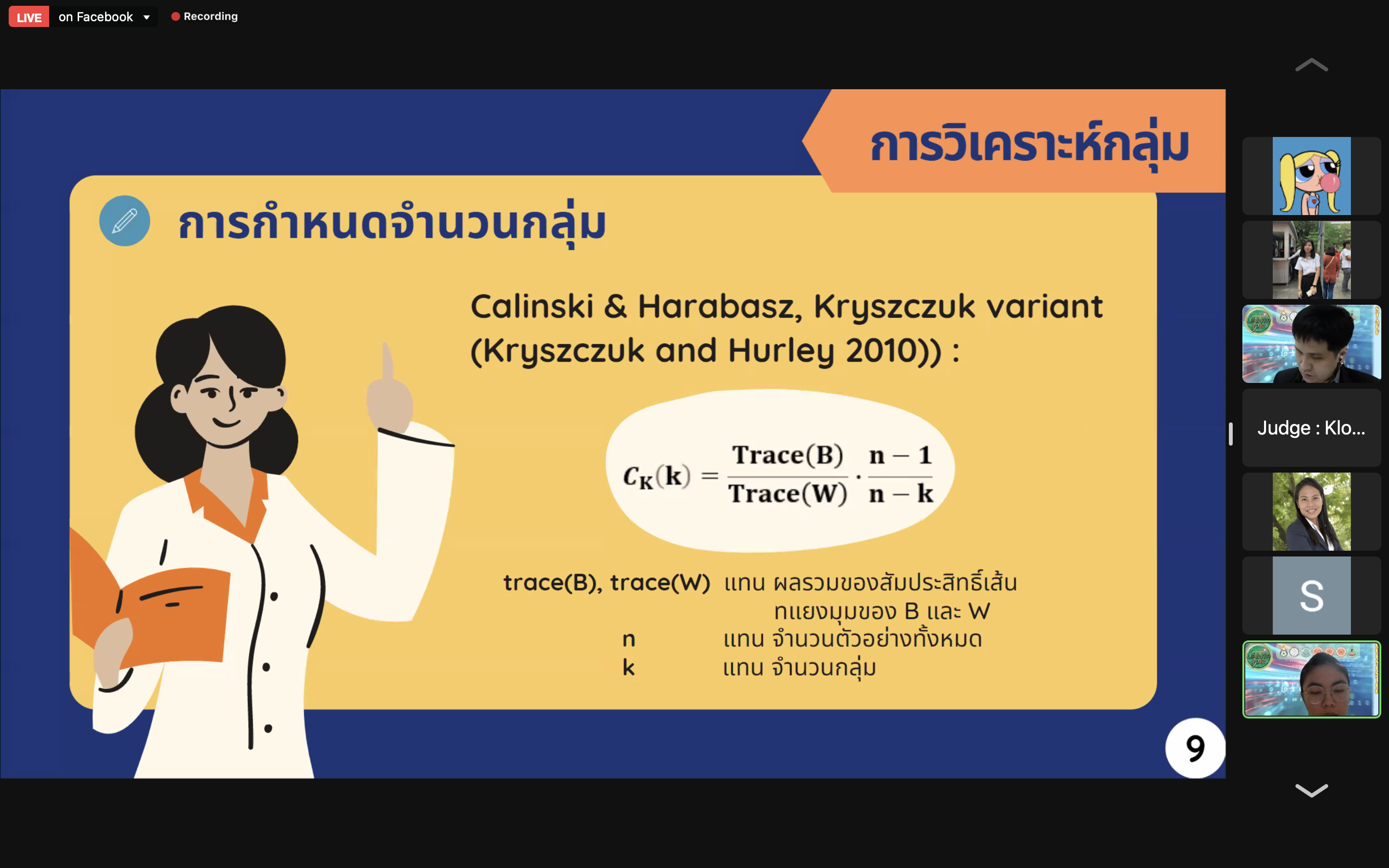 LIVE on Facebook Recording

การวิเคราะห์กลุ่ม

การกำหนดจำนวนกลุ่ม

Calinski & Harabasz, Kryszczuk variant (Kryszczuk and Hurley 2010)) :

$C_K(k) = \frac{Trace(B)}{Trace(W)} \cdot \frac{n-1}{n-k}$

trace(B), trace(W) แทน ผลรวมของสัมประสิทธิ์เส้นทแยงมุมของ B และ W
n แทน จำนวนตัวอย่างทั้งหมด
k แทน จำนวนกลุ่ม

9

Judge : Klo...

S